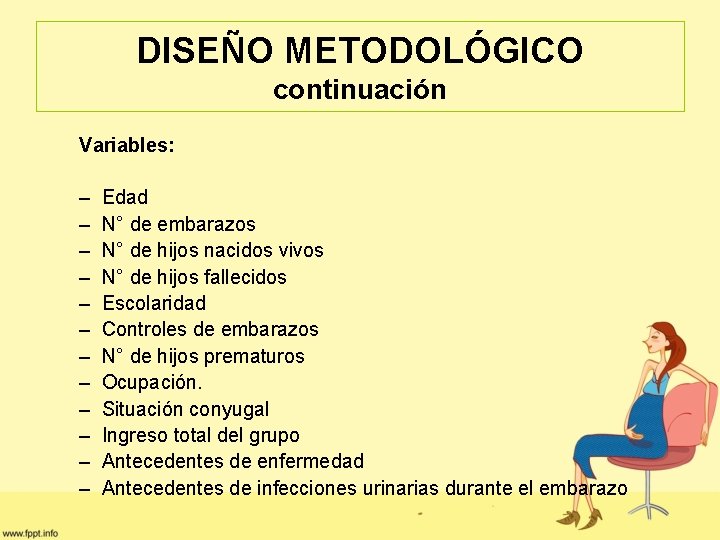 DISEÑO METODOLÓGICO
continuación

Variables:

– Edad
– N° de embarazos
– N° de hijos nacidos vivos
– N° de hijos fallecidos
– Escolaridad
– Controles de embarazos
– N° de hijos prematuros
– Ocupación.
– Situación conyugal
– Ingreso total del grupo
– Antecedentes de enfermedad
– Antecedentes de infecciones urinarias durante el embarazo

www.fppt.info